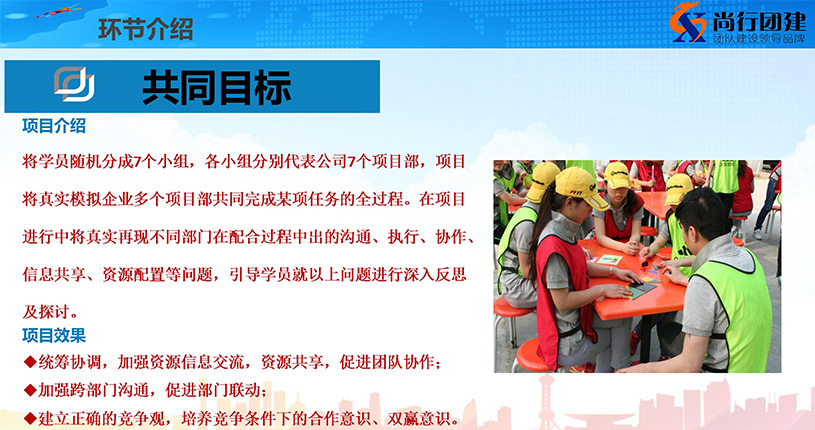 环节介绍

尚行团建
团队建设领导品牌

共同目标

项目介绍

将学员随机分成7个小组，各小组分别代表公司7个项目部，项目将真实模拟企业多个项目部共同完成某项任务的全过程。在项目进行中将真实再现不同部门在配合过程中出的沟通、执行、协作、信息共享、资源配置等问题，引导学员就以上问题进行深入反思及探讨。

项目效果

◆统筹协调，加强资源信息交流，资源共享，促进团队协作；

◆加强跨部门沟通，促进部门联动；

◆建立正确的竞争观，培养竞争条件下的合作意识、双赢意识。